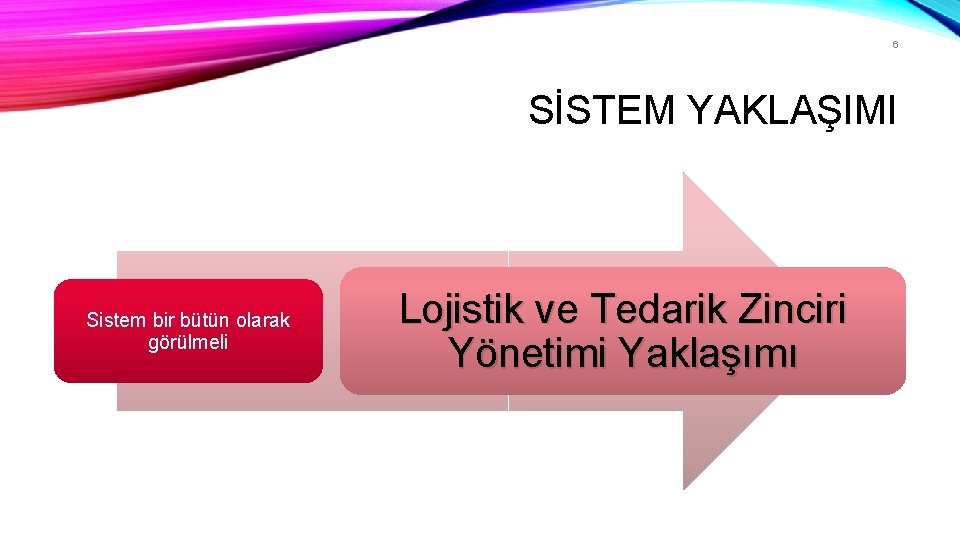 6

SİSTEM YAKLAŞIMI

Sistem bir bütün olarak görülmeli

Lojistik ve Tedarik Zinciri Yönetimi Yaklaşımı